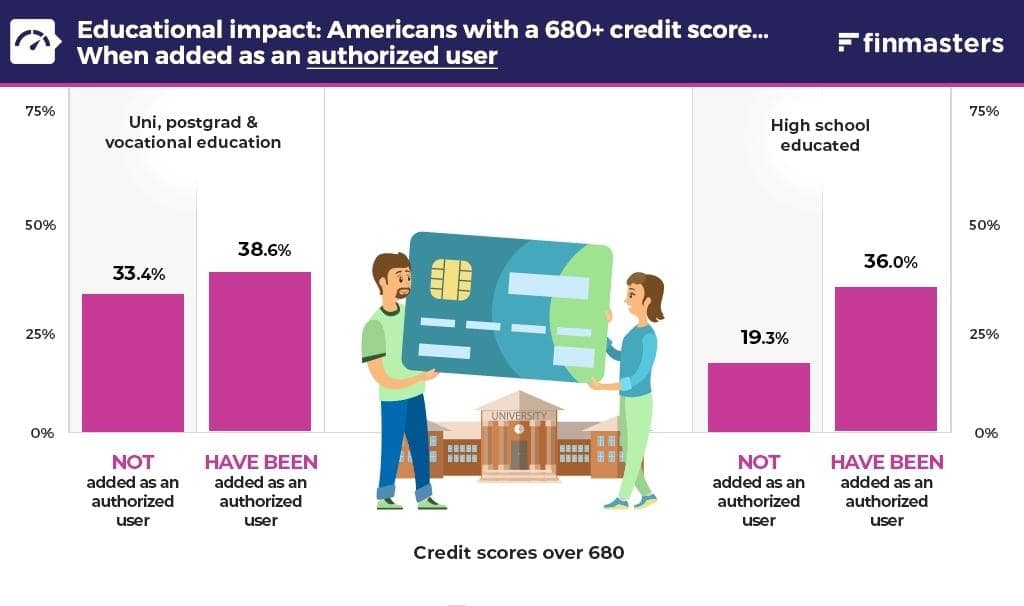 Educational impact: Americans with a 680+ credit score... When added as an authorized user

finmasters

75%

50%

25%

0%

Uni, postgrad & vocational education

33.4%

38.6%

NOT added as an authorized user

HAVE BEEN added as an authorized user

UNIVERSITY

High school educated

19.3%

36.0%

NOT added as an authorized user

HAVE BEEN added as an authorized user

75%

50%

25%

0%

Credit scores over 680